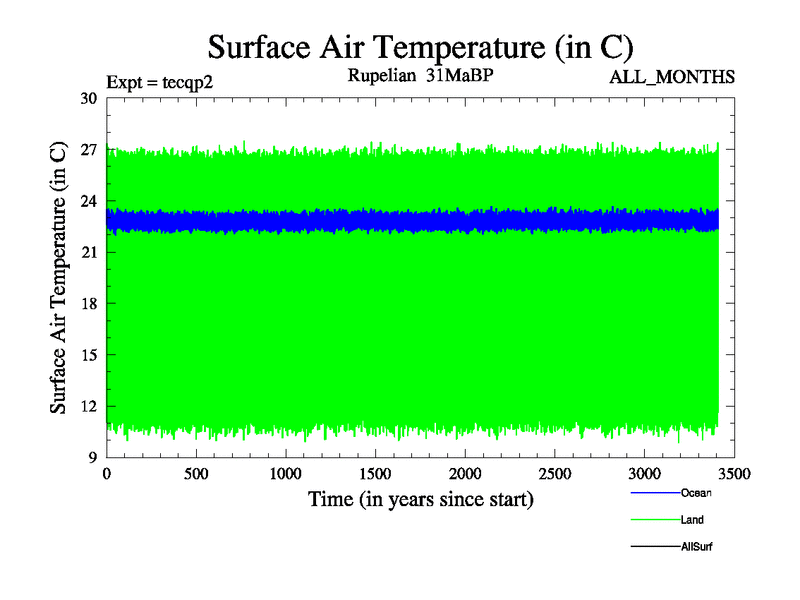 Surface Air Temperature (in C)

Expt = tecqp2
Rupelian 31MaBP
ALL_MONTHS

Surface Air Temperature (in C)

30
27
24
21
18
15
12
9

0
500
1000
1500
2000
2500
3000
3500

Time (in years since start)

Ocean
Land
AllSurf